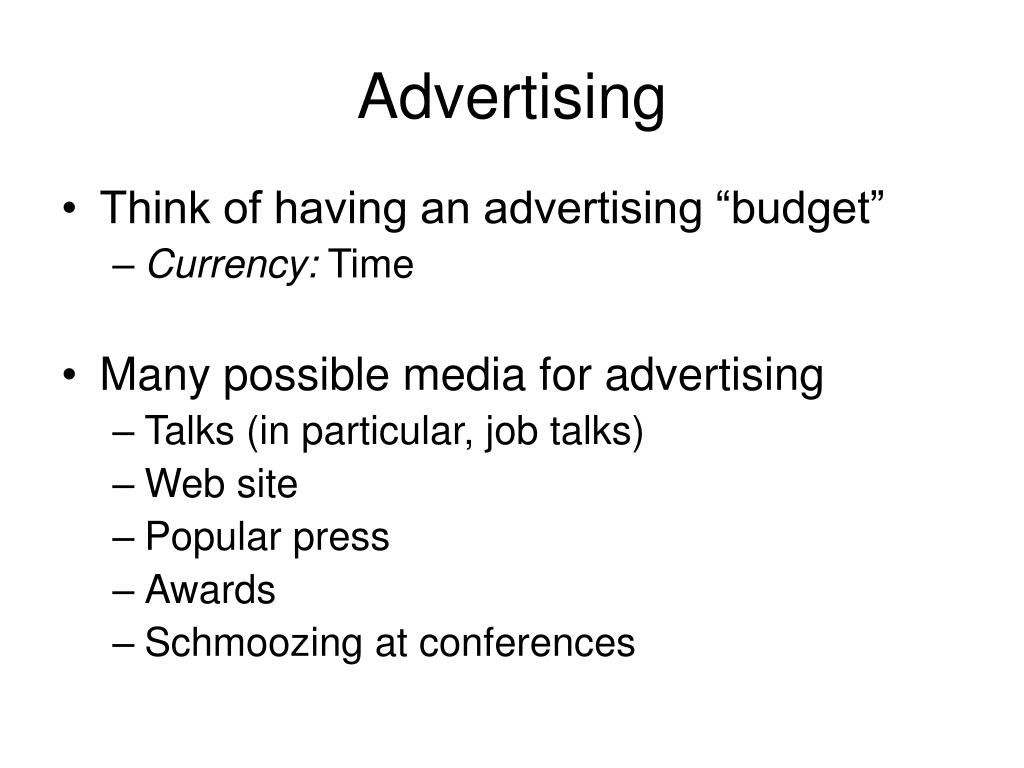 Advertising

• Think of having an advertising “budget”
– Currency: Time

• Many possible media for advertising
– Talks (in particular, job talks)
– Web site
– Popular press
– Awards
– Schmoozing at conferences